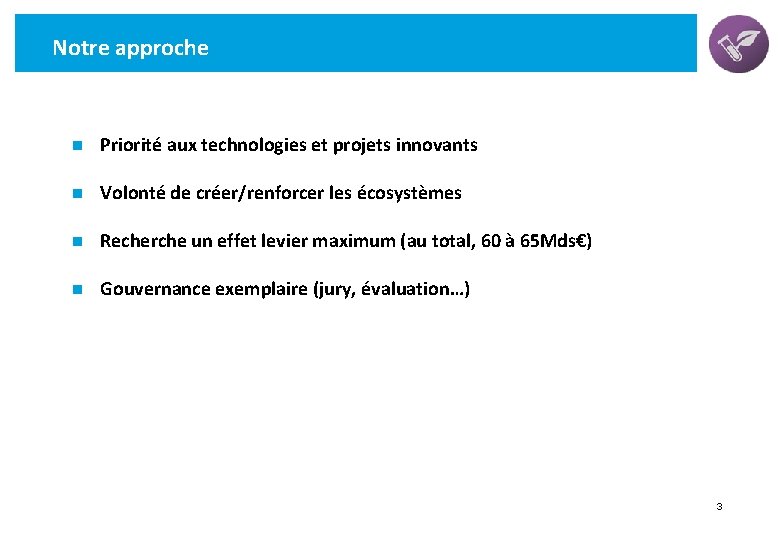 Notre approche

- Priorité aux technologies et projets innovants
- Volonté de créer/renforcer les écosystèmes
- Recherche un effet levier maximum (au total, 60 à 65Mds€)
- Gouvernance exemplaire (jury, évaluation…)

3